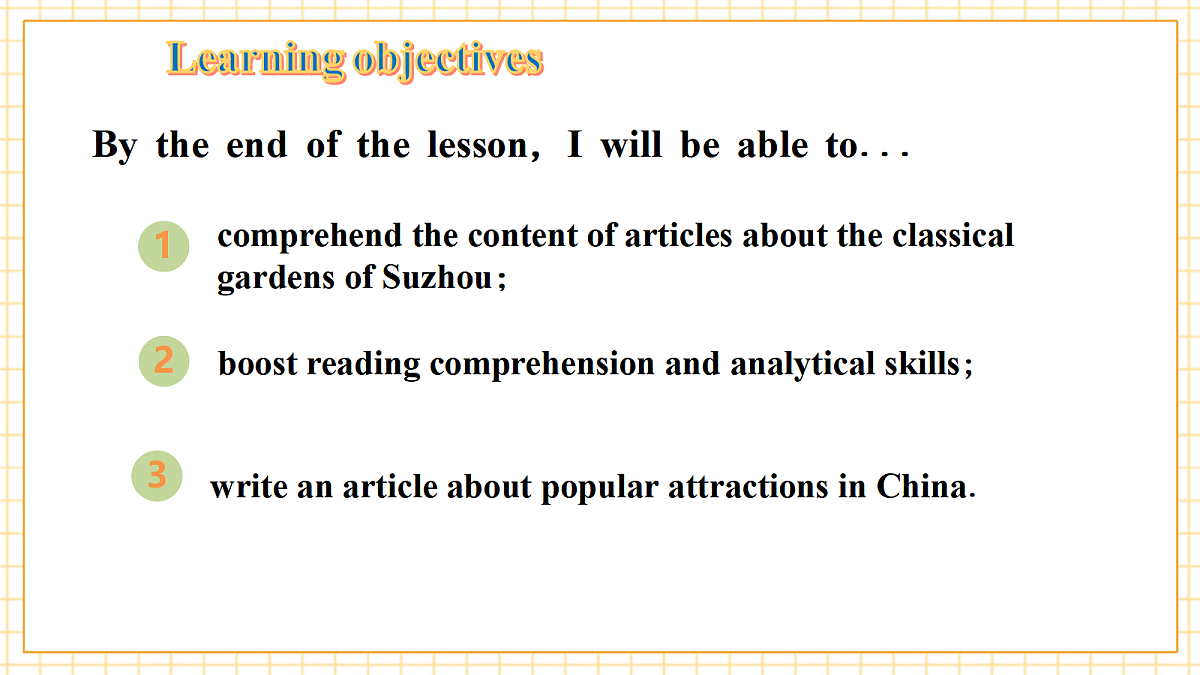 Learning objectives

By the end of the lesson, I will be able to...

1 comprehend the content of articles about the classical gardens of Suzhou;

2 boost reading comprehension and analytical skills;

3 write an article about popular attractions in China.